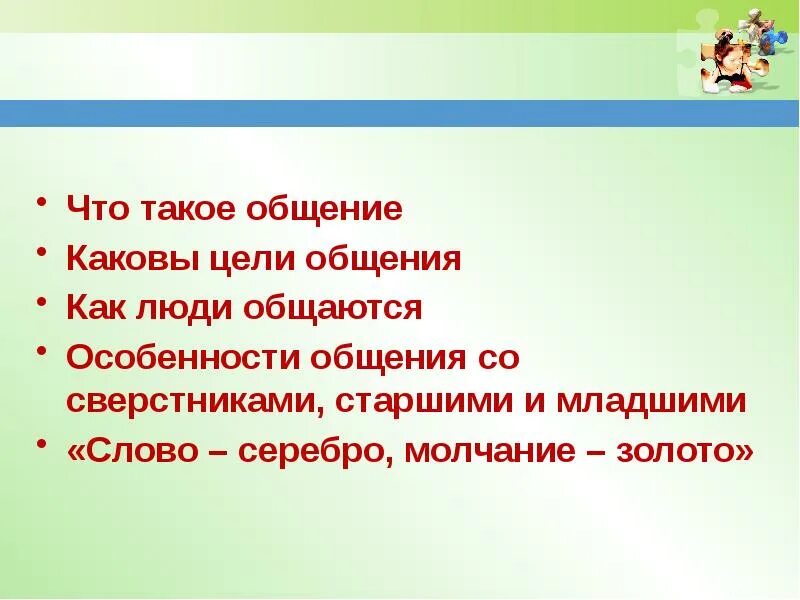 • Что такое общение
• Каковы цели общения
• Как люди общаются
• Особенности общения со сверстниками, старшими и младшими
• «Слово – серебро, молчание – золото»